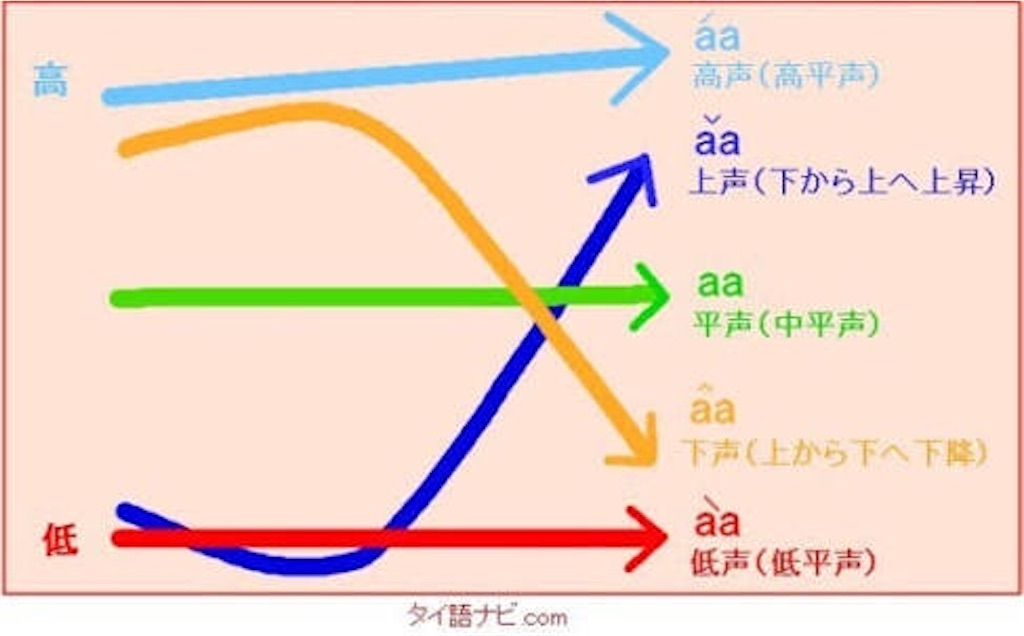 高

低

áa
高声（高平声）

ǎa
上声（下から上へ上昇）

aa
平声（中平声）

âa
下声（上から下へ下降）

àa
低声（低平声）

タイ語ナビ.com